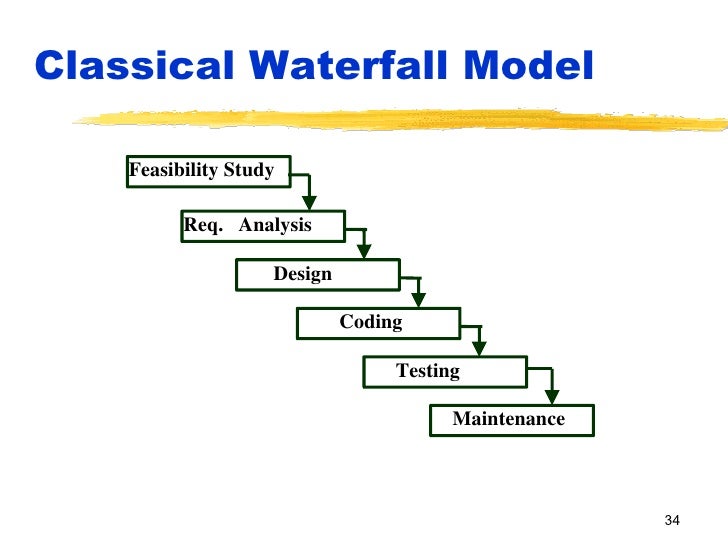 Classical Waterfall Model

Feasibility Study

Req. Analysis

Design

Coding

Testing

Maintenance

34